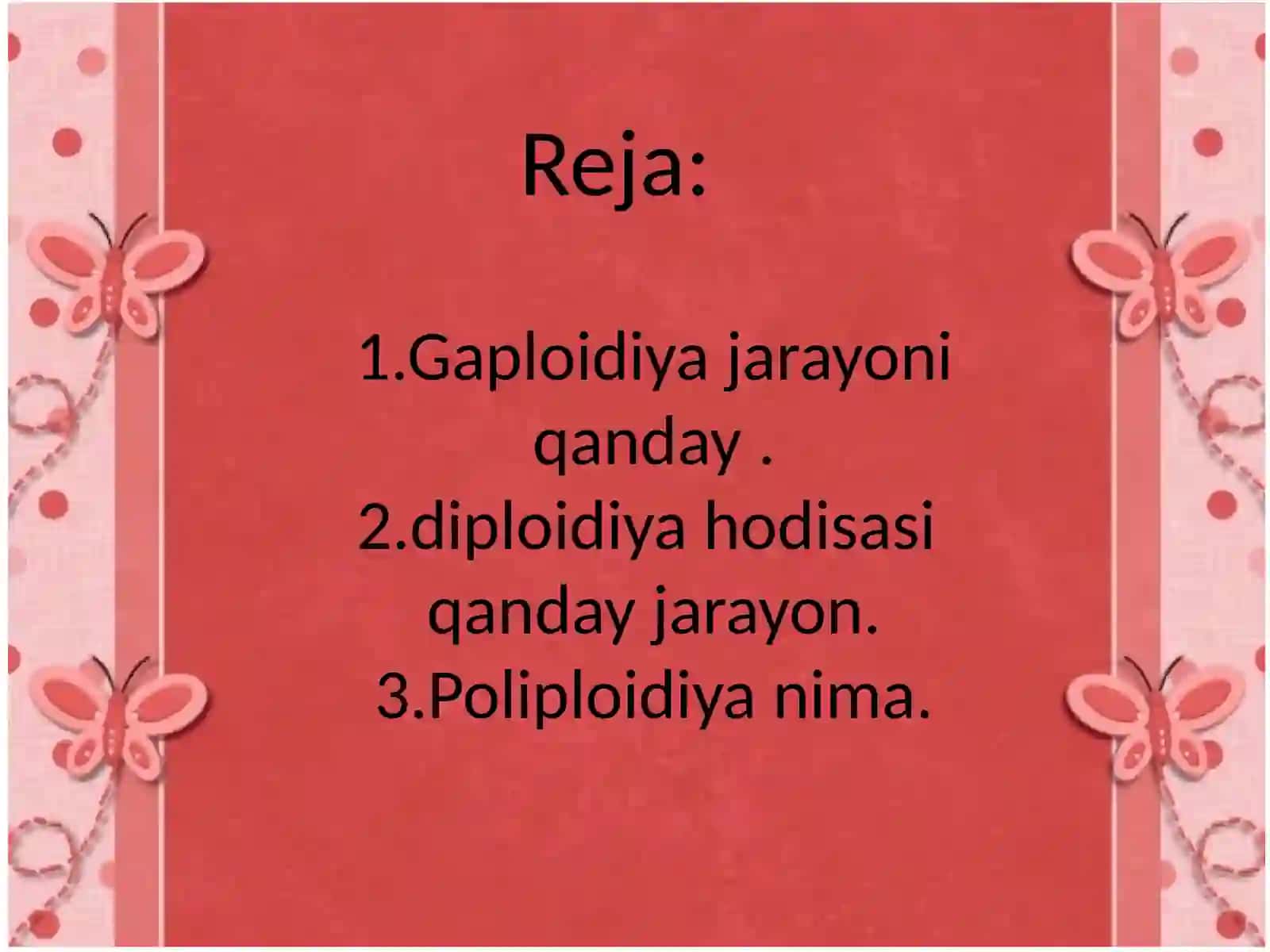 Reja:

1.Gaploidiya jarayoni qanday .
2.diploidiya hodisasi qanday jarayon.
3.Poliploidiya nima.